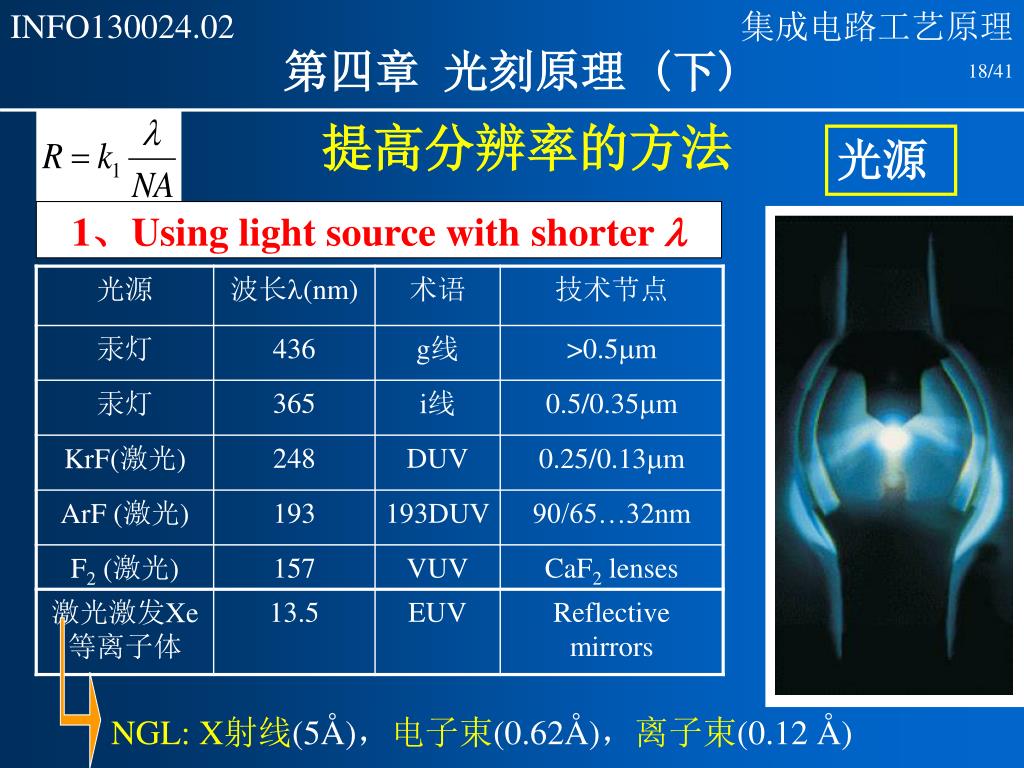 INFO130024.02

集成电路工艺原理

第四章 光刻原理（下）

18/41

$R = k_1 \frac{\lambda}{NA}$

提高分辨率的方法

光源

1、Using light source with shorter $\lambda$

| 光源 | 波长λ(nm) | 术语 | 技术节点 |
|---|---|---|---|
| 汞灯 | 436 | g线 | >0.5μm |
| 汞灯 | 365 | i线 | 0.5/0.35μm |
| KrF(激光) | 248 | DUV | 0.25/0.13μm |
| ArF (激光) | 193 | 193DUV | 90/65…32nm |
| $F_2$ (激光) | 157 | VUV | $CaF_2$ lenses |
| 激光激发Xe等离子体 | 13.5 | EUV | Reflective mirrors |

NGL: X射线(5Å)，电子束(0.62Å)，离子束(0.12 Å)